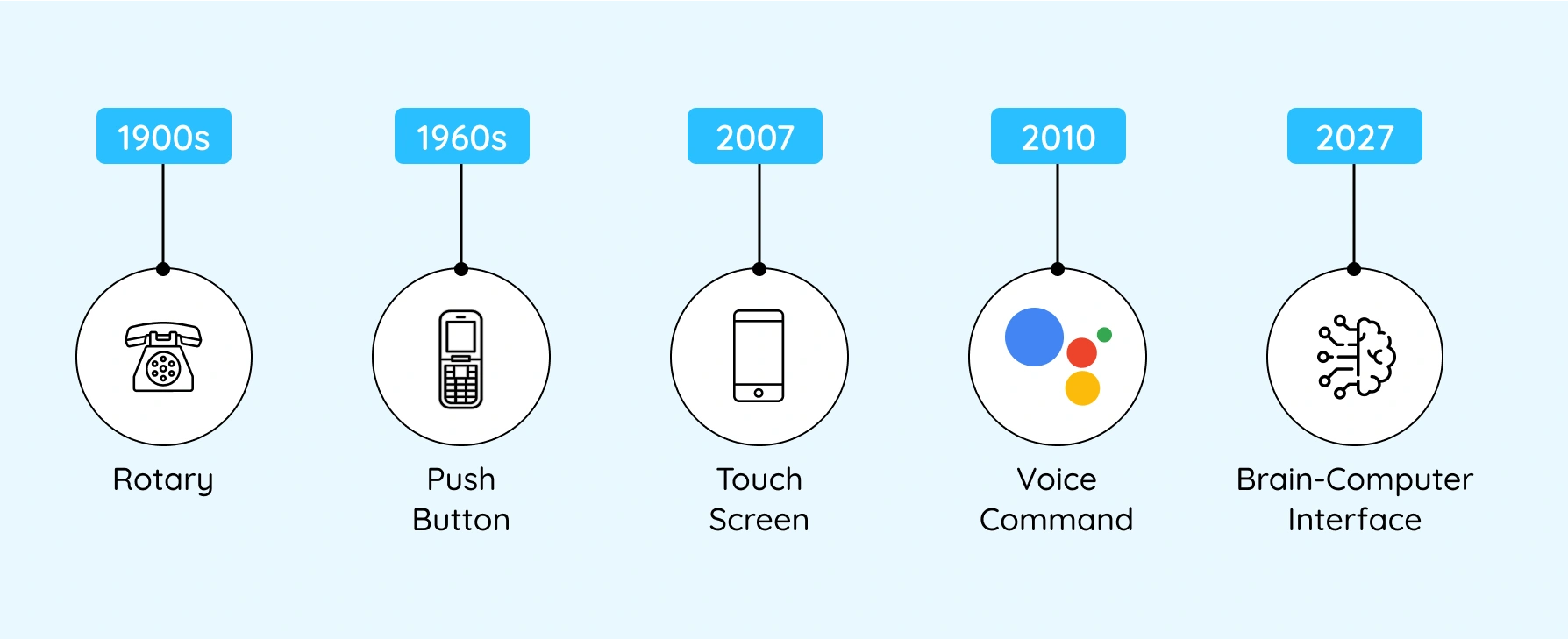 1900s

Rotary

1960s

Push Button

2007

Touch Screen

2010

Voice Command

2027

Brain-Computer Interface